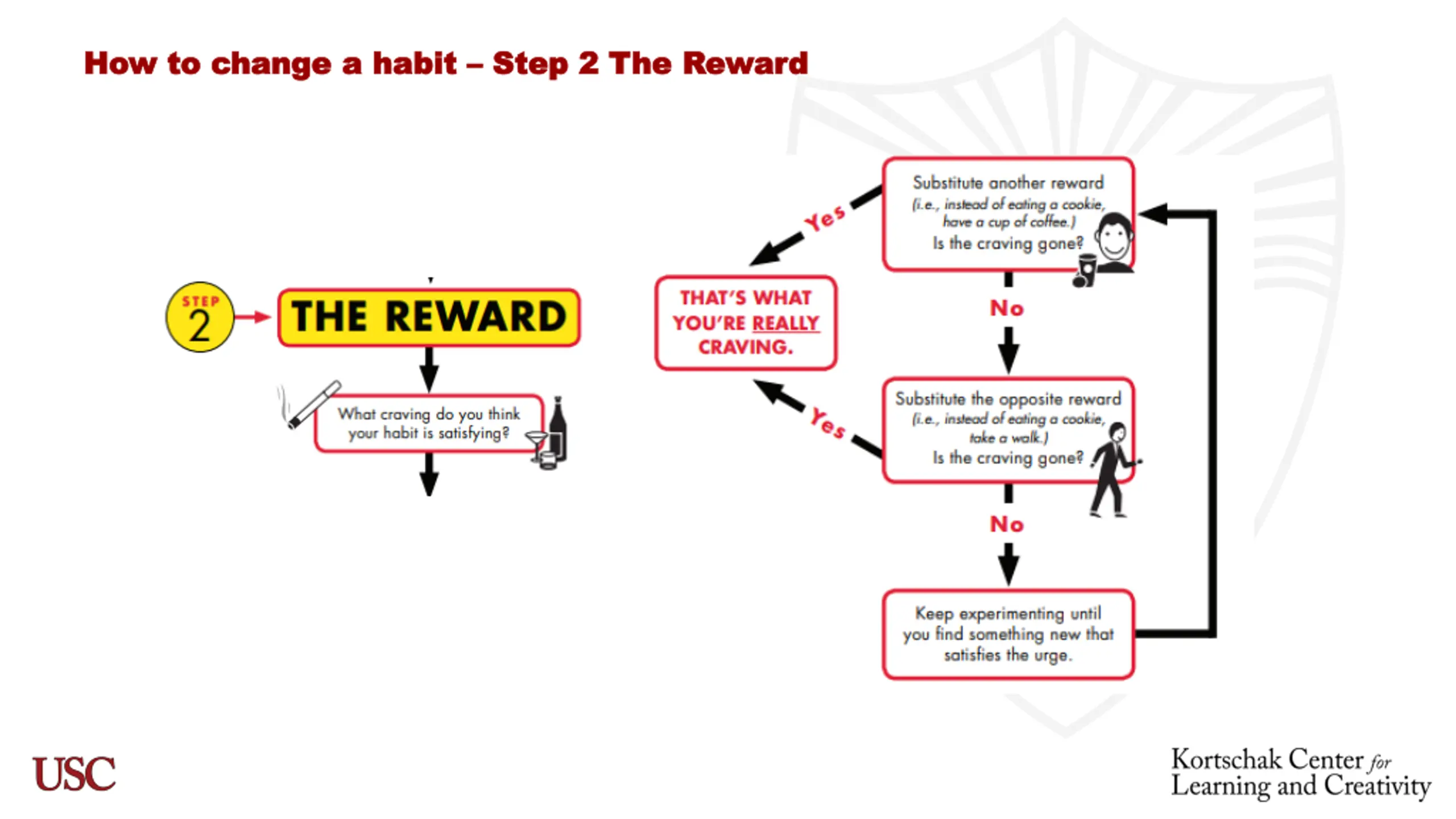 How to change a habit – Step 2 The Reward

STEP 2

THE REWARD

What craving do you think your habit is satisfying?

THAT'S WHAT YOU'RE REALLY CRAVING.

Yes

Substitute another reward (i.e., instead of eating a cookie, have a cup of coffee.) Is the craving gone?

No

Yes

Substitute the opposite reward (i.e., instead of eating a cookie, take a walk.) Is the craving gone?

No

Keep experimenting until you find something new that satisfies the urge.

USC

Kortschak Center for Learning and Creativity